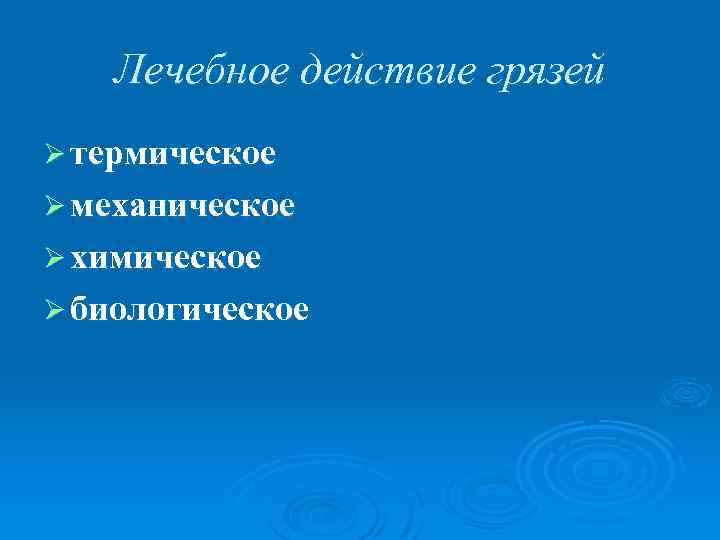 Лечебное действие грязей

➢ термическое
➢ механическое
➢ химическое
➢ биологическое